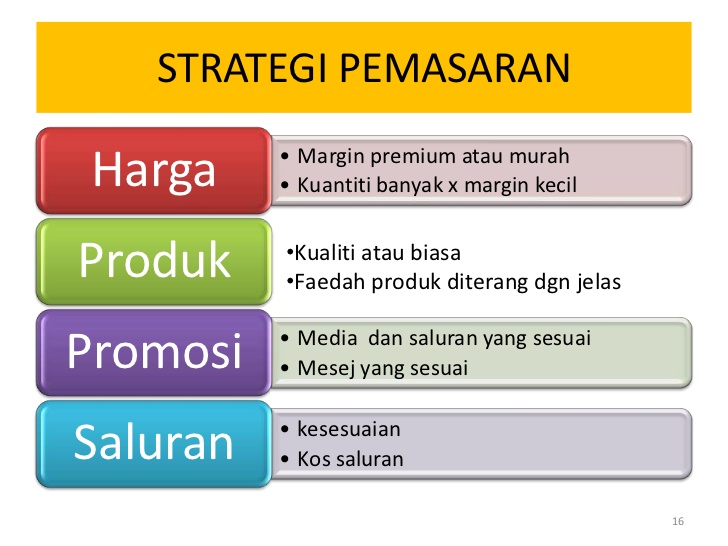 STRATEGI PEMASARAN

Harga

• Margin premium atau murah
• Kuantiti banyak x margin kecil

Produk

•Kualiti atau biasa
•Faedah produk diterang dgn jelas

Promosi

• Media dan saluran yang sesuai
• Mesej yang sesuai

Saluran

• kesesuaian
• Kos saluran

16